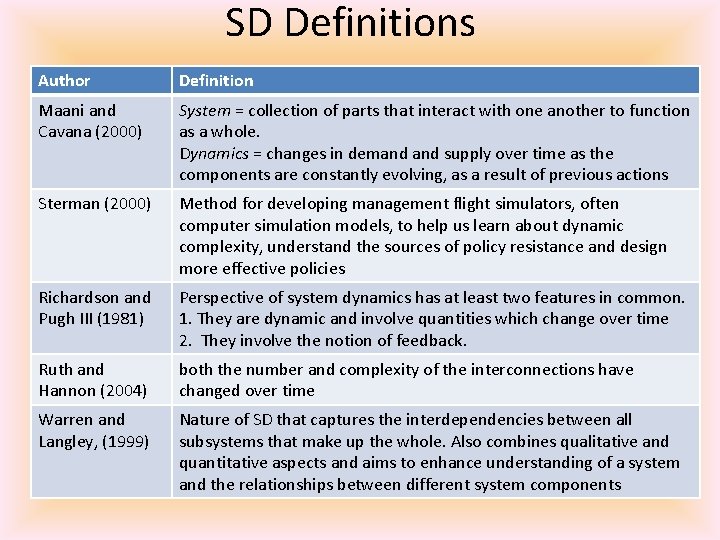 SD Definitions

| Author | Definition |
|---|---|
| Maani and Cavana (2000) | System = collection of parts that interact with one another to function as a whole. Dynamics = changes in demand and supply over time as the components are constantly evolving, as a result of previous actions |
| Sterman (2000) | Method for developing management flight simulators, often computer simulation models, to help us learn about dynamic complexity, understand the sources of policy resistance and design more effective policies |
| Richardson and Pugh III (1981) | Perspective of system dynamics has at least two features in common. 1. They are dynamic and involve quantities which change over time 2. They involve the notion of feedback. |
| Ruth and Hannon (2004) | both the number and complexity of the interconnections have changed over time |
| Warren and Langley, (1999) | Nature of SD that captures the interdependencies between all subsystems that make up the whole. Also combines qualitative and quantitative aspects and aims to enhance understanding of a system and the relationships between different system components |